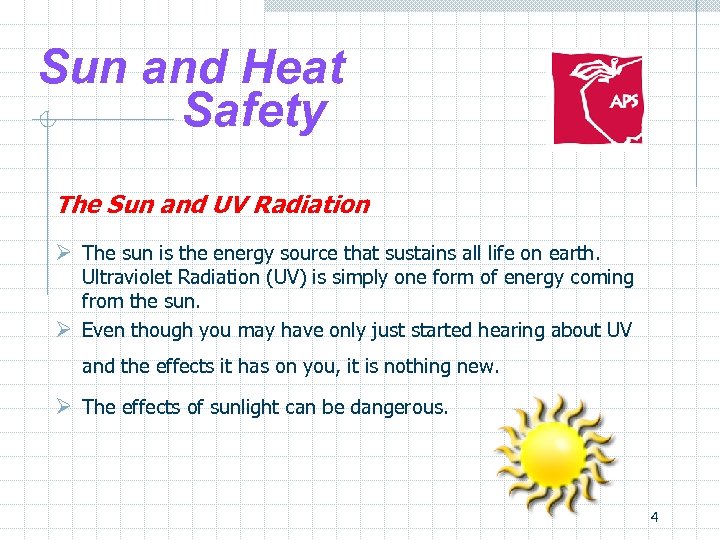 Sun and Heat Safety

APS

The Sun and UV Radiation

➢ The sun is the energy source that sustains all life on earth. Ultraviolet Radiation (UV) is simply one form of energy coming from the sun.

➢ Even though you may have only just started hearing about UV and the effects it has on you, it is nothing new.

➢ The effects of sunlight can be dangerous.

4